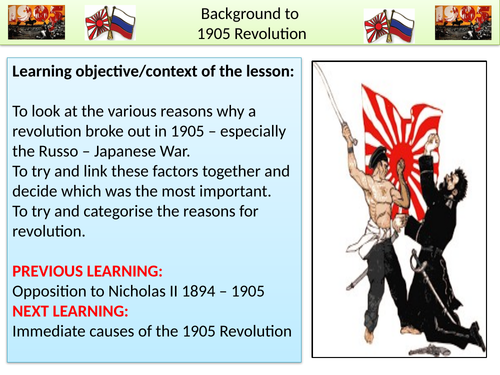 1905

Background to
1905 Revolution

1905

Learning objective/context of the lesson:

To look at the various reasons why a revolution broke out in 1905 – especially the Russo – Japanese War.
To try and link these factors together and decide which was the most important.
To try and categorise the reasons for revolution.

PREVIOUS LEARNING:
Opposition to Nicholas II 1894 – 1905
NEXT LEARNING:
Immediate causes of the 1905 Revolution